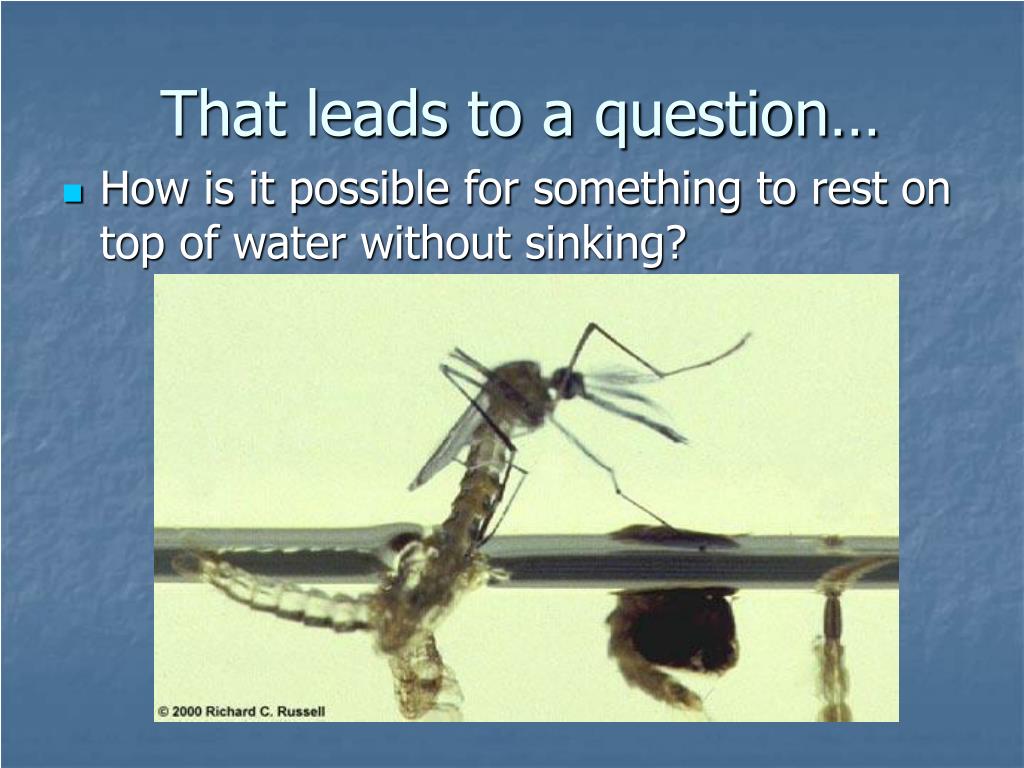 That leads to a question…

How is it possible for something to rest on top of water without sinking?

© 2000 Richard C. Russell